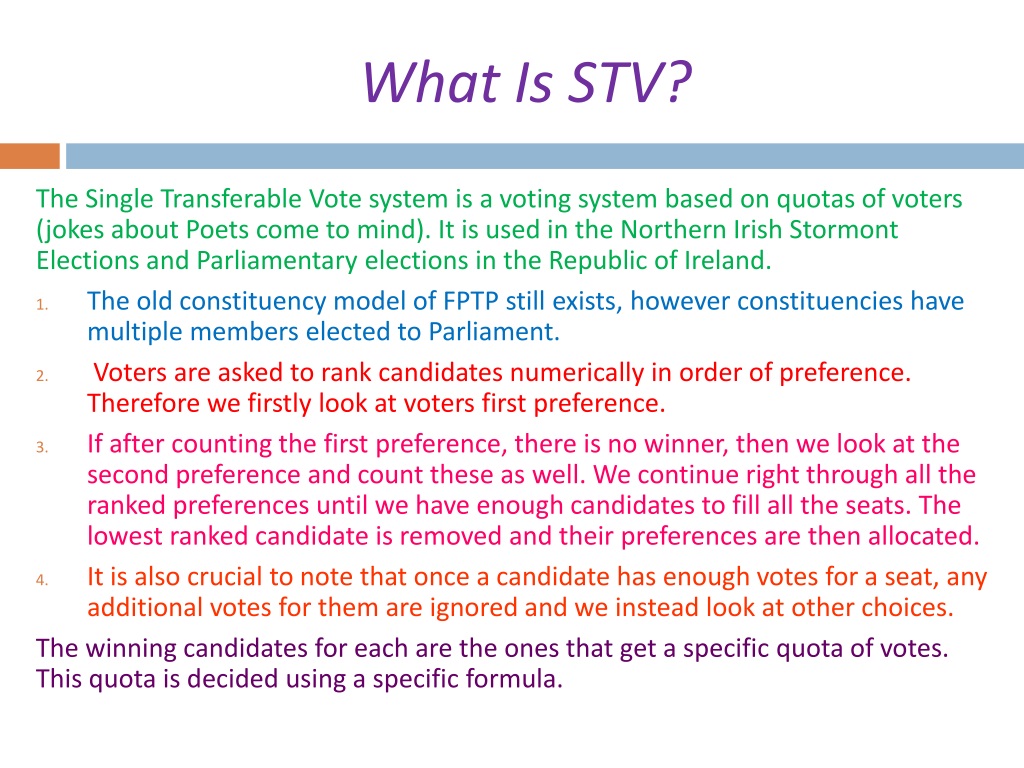 What Is STV?

The Single Transferable Vote system is a voting system based on quotas of voters (jokes about Poets come to mind). It is used in the Northern Irish Stormont Elections and Parliamentary elections in the Republic of Ireland.

1. The old constituency model of FPTP still exists, however constituencies have multiple members elected to Parliament.

2. Voters are asked to rank candidates numerically in order of preference. Therefore we firstly look at voters first preference.

3. If after counting the first preference, there is no winner, then we look at the second preference and count these as well. We continue right through all the ranked preferences until we have enough candidates to fill all the seats. The lowest ranked candidate is removed and their preferences are then allocated.

4. It is also crucial to note that once a candidate has enough votes for a seat, any additional votes for them are ignored and we instead look at other choices.

The winning candidates for each are the ones that get a specific quota of votes. This quota is decided using a specific formula.